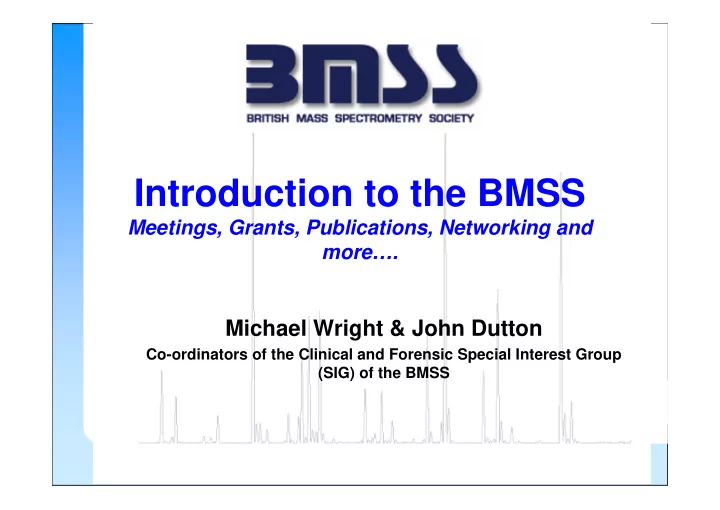 BMSS
BRITISH MASS SPECTROMETRY SOCIETY

Introduction to the BMSS

Meetings, Grants, Publications, Networking and more….

Michael Wright & John Dutton

Co-ordinators of the Clinical and Forensic Special Interest Group (SIG) of the BMSS